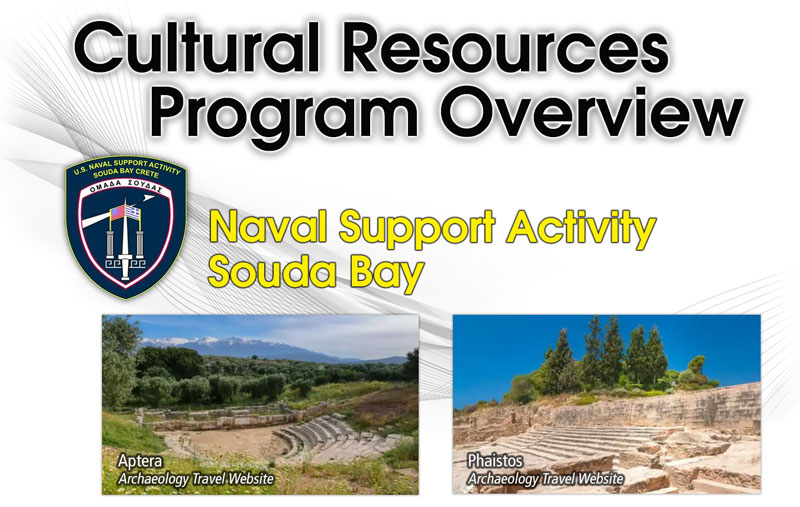 Cultural Resources Program Overview

U.S. NAVAL SUPPORT ACTIVITY SOUDA BAY CRETE
ΟΜΑΔΑ ΣΟΥΔΑΣ

Naval Support Activity Souda Bay

Aptera
Archaeology Travel Website

Phaistos
Archaeology Travel Website